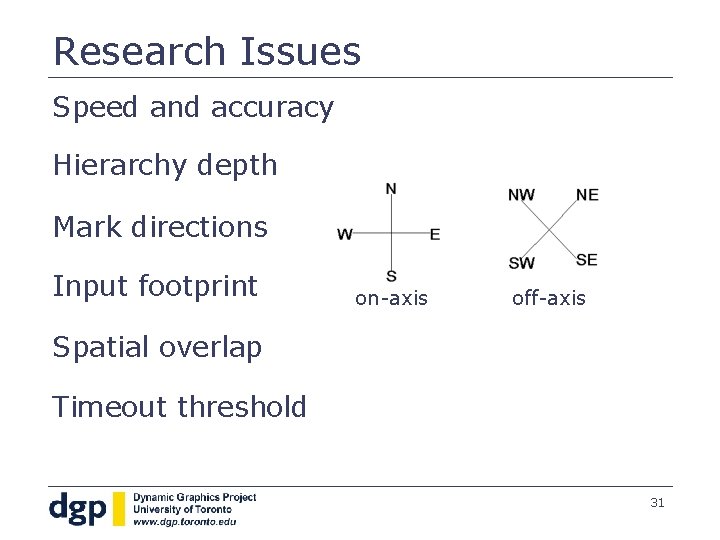 Research Issues

Speed and accuracy

Hierarchy depth

Mark directions

Input footprint

Spatial overlap

Timeout threshold

N
W
E
S
on-axis

NW
NE
SW
SE
off-axis

dgp
Dynamic Graphics Project
University of Toronto
www.dgp.toronto.edu

31